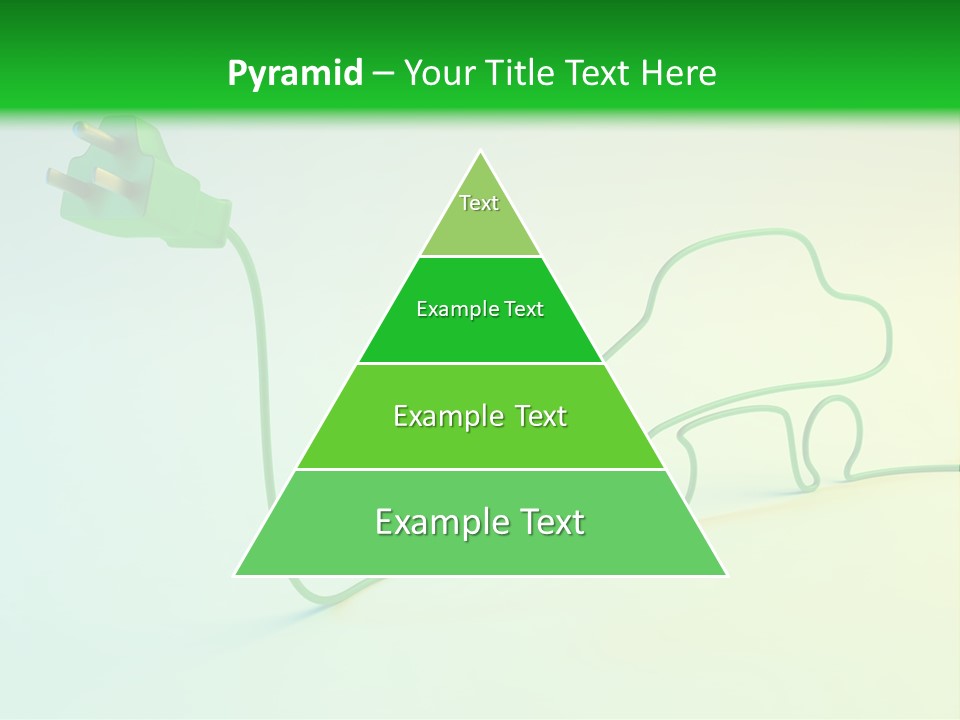 Pyramid – Your Title Text Here

Text

Example Text

Example Text

Example Text